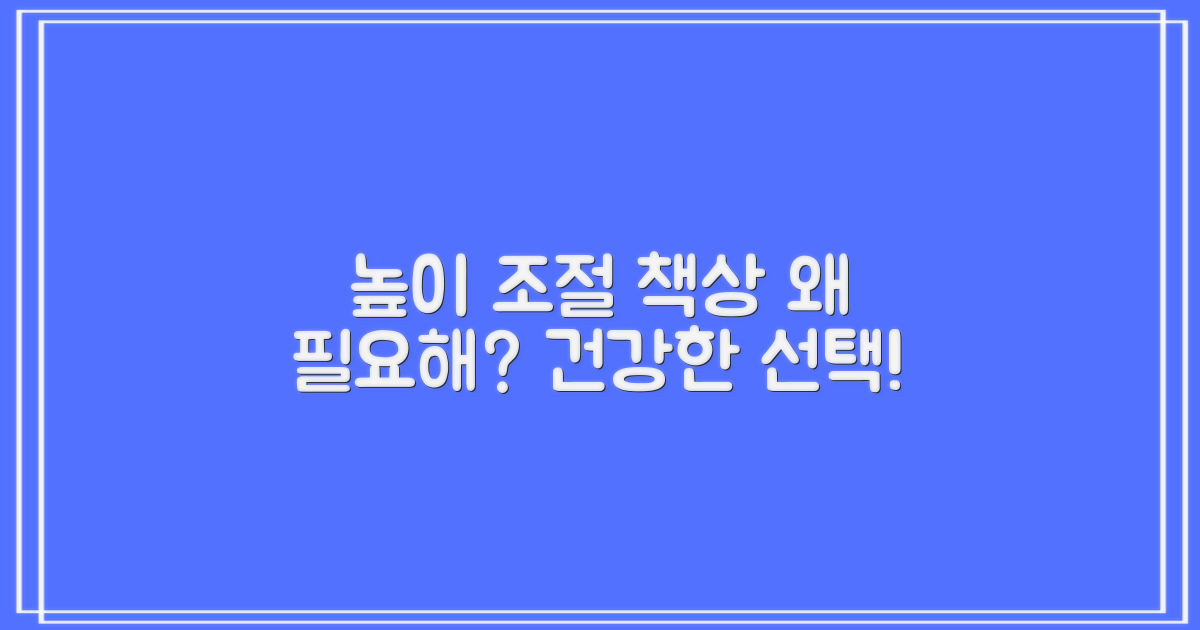 높이 조절 책상 왜 필요해? 건강한 선택!